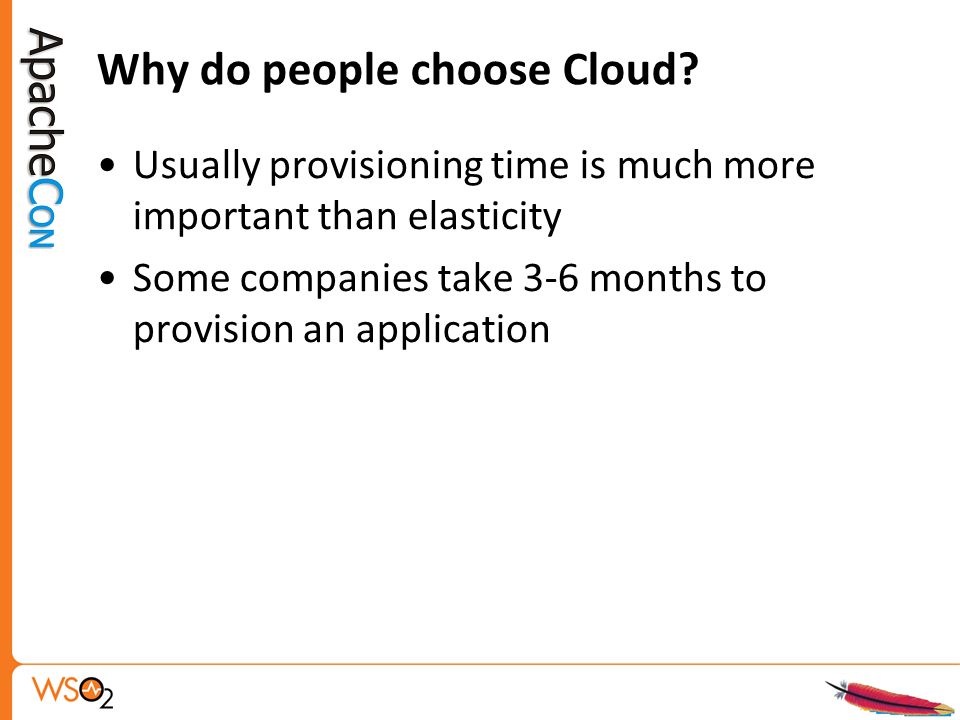 ApacheCon

Why do people choose Cloud?

• Usually provisioning time is much more important than elasticity
• Some companies take 3-6 months to provision an application

WSO2